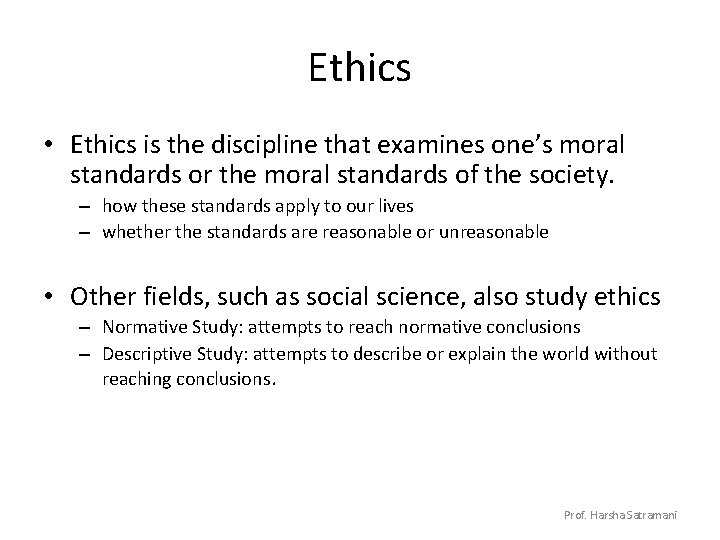 Ethics

• Ethics is the discipline that examines one's moral standards or the moral standards of the society.
– how these standards apply to our lives
– whether the standards are reasonable or unreasonable

• Other fields, such as social science, also study ethics
– Normative Study: attempts to reach normative conclusions
– Descriptive Study: attempts to describe or explain the world without reaching conclusions.

Prof. Harsha Satramani